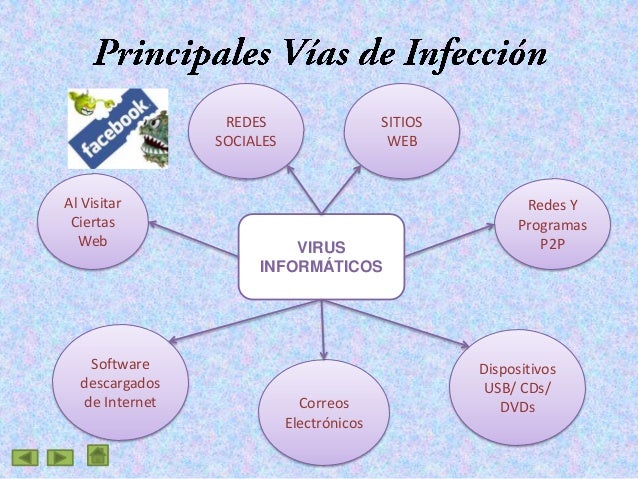 Principales Vías de Infección

facebook

REDES SOCIALES

SITIOS WEB

Al Visitar Ciertas Web

VIRUS INFORMÁTICOS

Redes Y Programas P2P

Software descargados de Internet

Correos Electrónicos

Dispositivos USB/ CDs/ DVDs